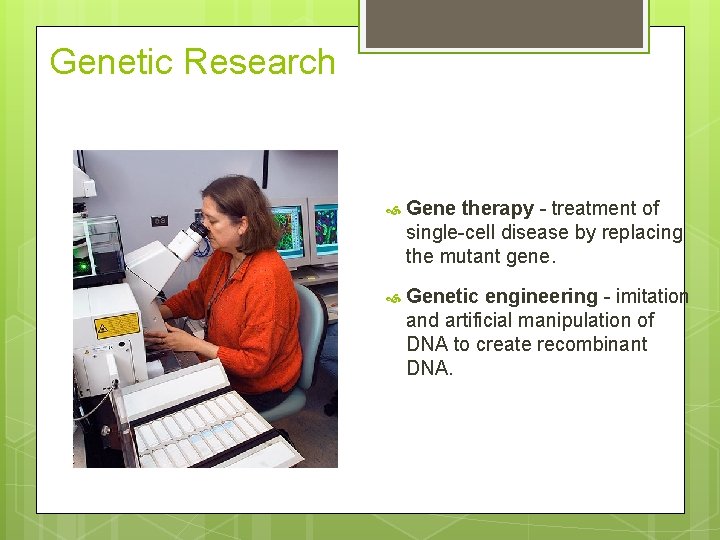 Genetic Research

Gene therapy - treatment of single-cell disease by replacing the mutant gene.

Genetic engineering - imitation and artificial manipulation of DNA to create recombinant DNA.